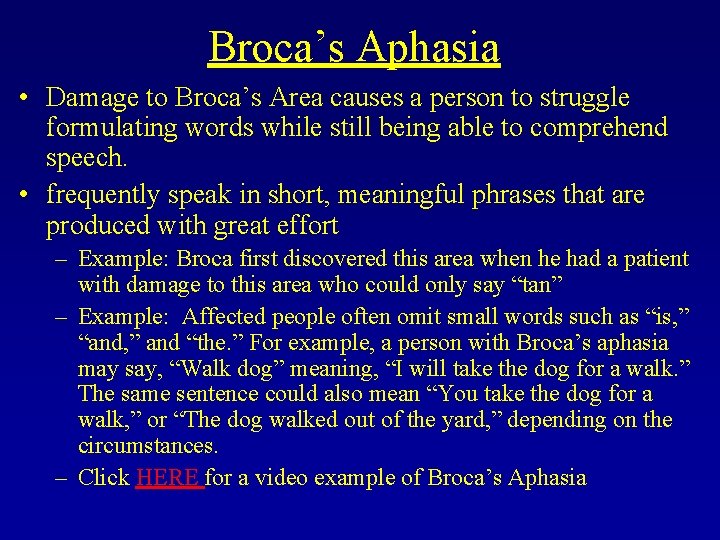 Broca’s Aphasia

• Damage to Broca’s Area causes a person to struggle formulating words while still being able to comprehend speech.

• frequently speak in short, meaningful phrases that are produced with great effort

– Example: Broca first discovered this area when he had a patient with damage to this area who could only say “tan”

– Example: Affected people often omit small words such as “is,” “and,” and “the.” For example, a person with Broca’s aphasia may say, “Walk dog” meaning, “I will take the dog for a walk.” The same sentence could also mean “You take the dog for a walk,” or “The dog walked out of the yard,” depending on the circumstances.

– Click HERE for a video example of Broca’s Aphasia